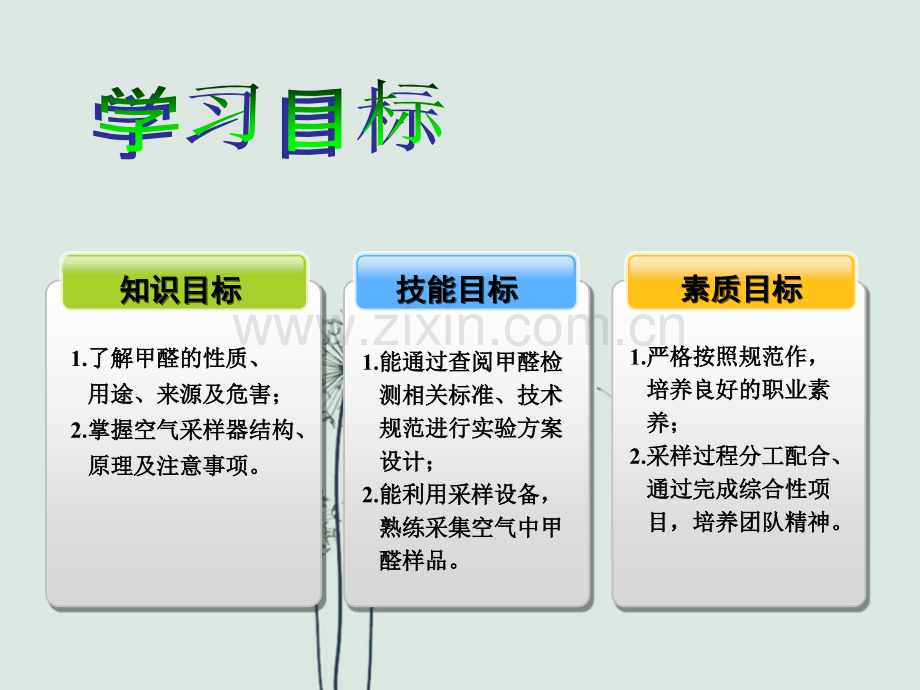 学习目标

知识目标

1.了解甲醛的性质、用途、来源及危害；

2.掌握空气采样器结构、原理及注意事项。

技能目标

1.能通过查阅甲醛检测相关标准、技术规范进行实验方案设计；

2.能利用采样设备，熟练采集空气中甲醛样品。

素质目标

1.严格按照规范作，培养良好的职业素养；

2.采样过程分工配合、通过完成综合性项目，培养团队精神。

www.zixin.com.cn